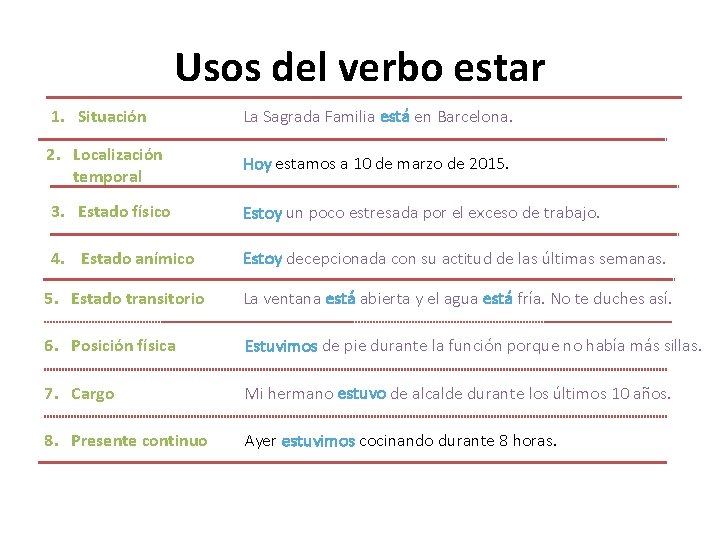 Usos del verbo estar

| | |
|---|---|
| 1. Situación | La Sagrada Familia está en Barcelona. |
| 2. Localización temporal | Hoy estamos a 10 de marzo de 2015. |
| 3. Estado físico | Estoy un poco estresada por el exceso de trabajo. |
| 4. Estado anímico | Estoy decepcionada con su actitud de las últimas semanas. |
| 5. Estado transitorio | La ventana está abierta y el agua está fría. No te duches así. |
| 6. Posición física | Estuvimos de pie durante la función porque no había más sillas. |
| 7. Cargo | Mi hermano estuvo de alcalde durante los últimos 10 años. |
| 8. Presente continuo | Ayer estuvimos cocinando durante 8 horas. |